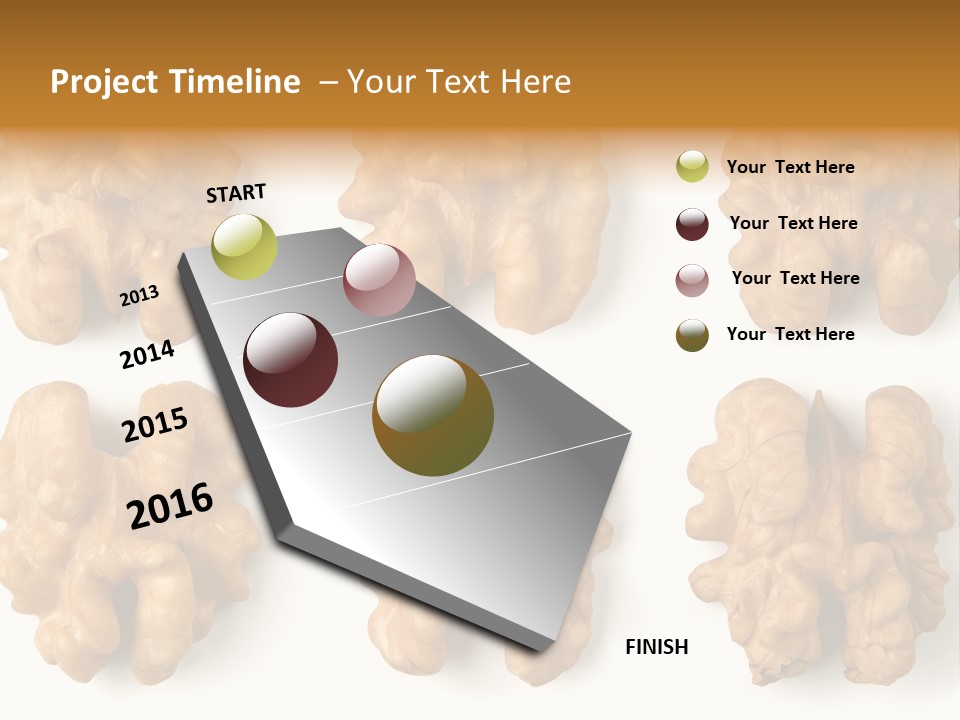 Project Timeline – Your Text Here

START

2013

2014

2015

2016

FINISH

Your Text Here

Your Text Here

Your Text Here

Your Text Here